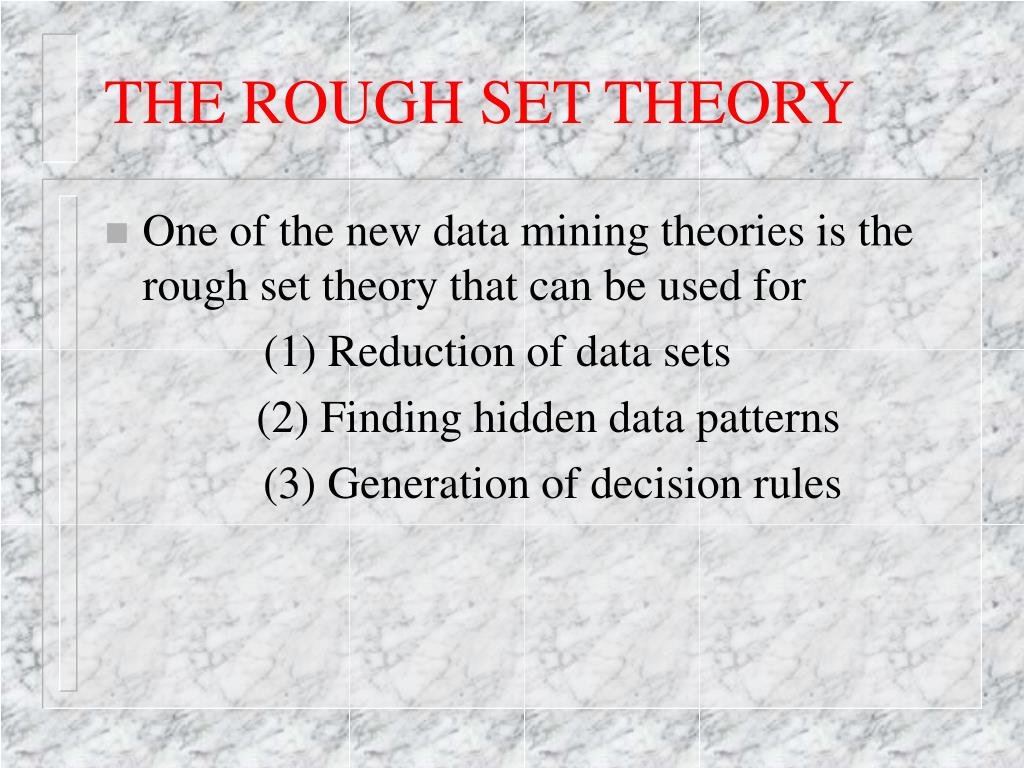 THE ROUGH SET THEORY

One of the new data mining theories is the rough set theory that can be used for

(1) Reduction of data sets

(2) Finding hidden data patterns

(3) Generation of decision rules